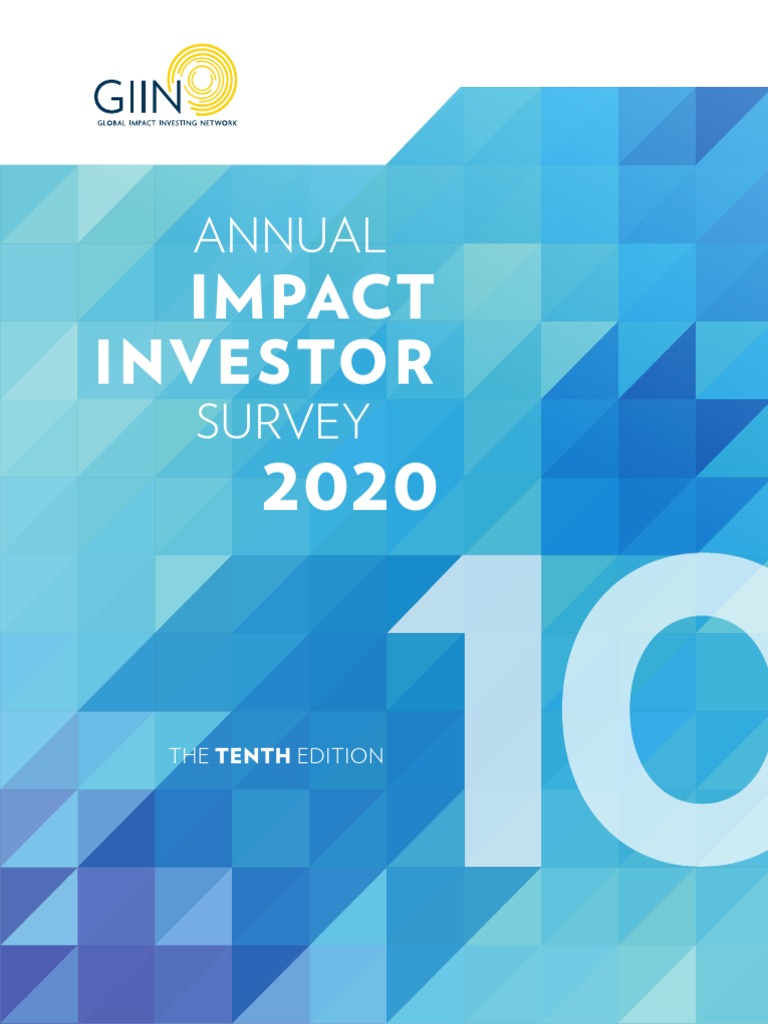 GIIN
GLOBAL IMPACT INVESTING NETWORK

ANNUAL
IMPACT
INVESTOR
SURVEY
2020

10

THE TENTH EDITION